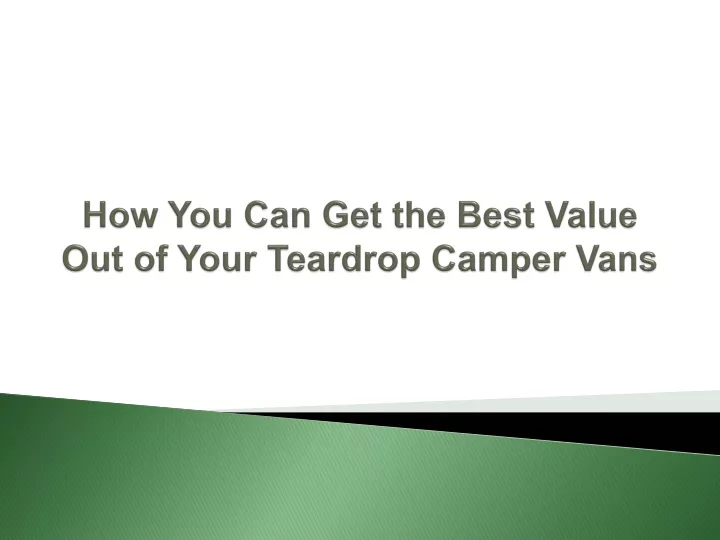 How You Can Get the Best Value Out of Your Teardrop Camper Vans